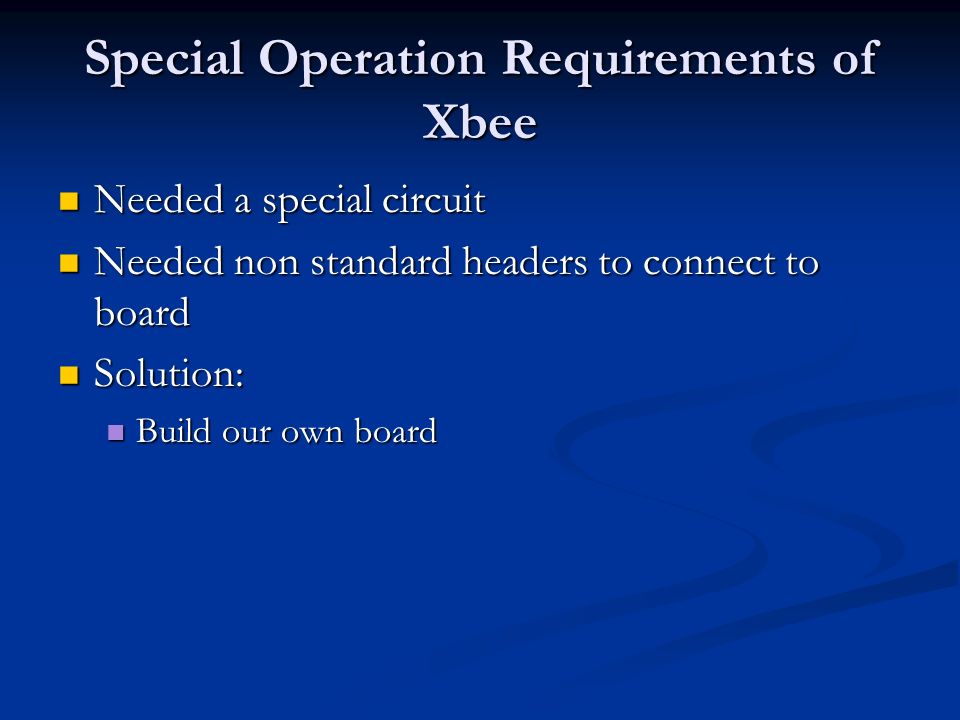 Special Operation Requirements of Xbee

- Needed a special circuit
- Needed non standard headers to connect to board
- Solution:
  - Build our own board